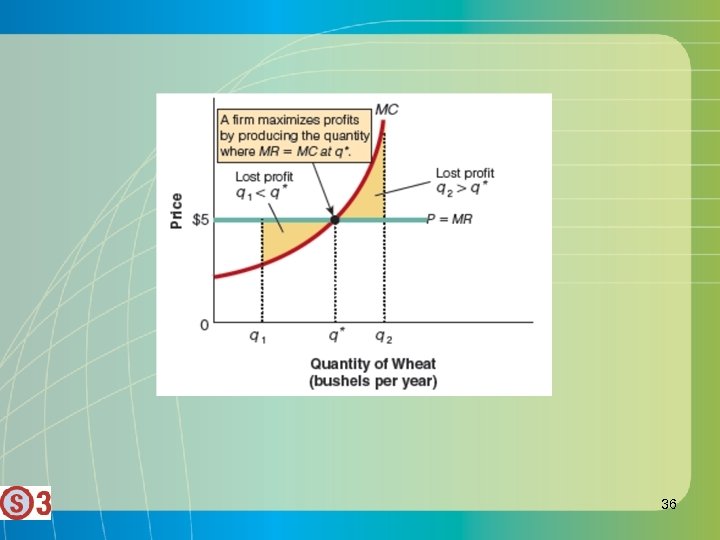 A firm maximizes profits by producing the quantity where $MR = MC$ at $q^*$.

MC

Lost profit
$q_1 < q^*$

Lost profit
$q_2 > q^*$

Price

\$5

$P = MR$

0

$q_1$

$q^*$

$q_2$

Quantity of Wheat
(bushels per year)

S3

36